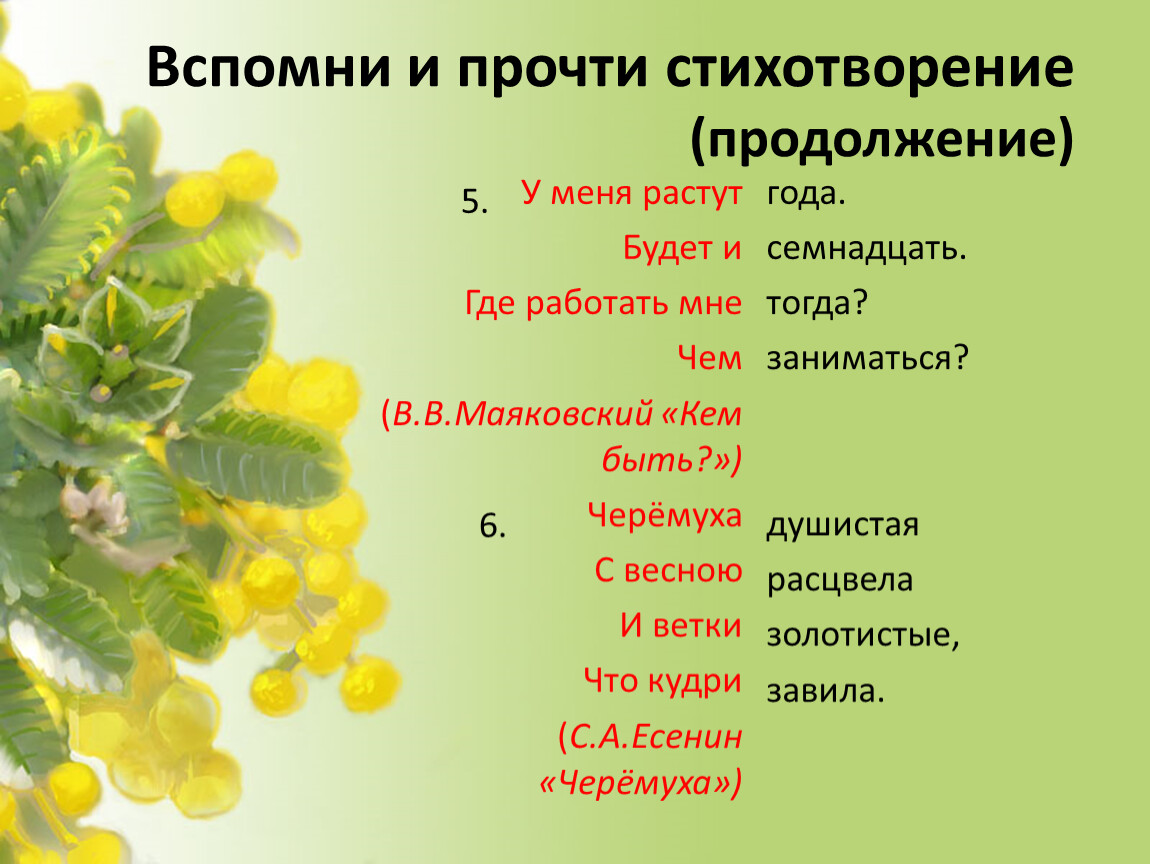 Вспомни и прочти стихотворение (продолжение)

5. У меня растут года.
Будет и семнадцать.
Где работать мне тогда?
Чем заниматься?
(В.В.Маяковский «Кем быть?»)

6. Черёмуха душистая
С весною расцвела
И ветки золотистые,
Что кудри завила.
(С.А.Есенин «Черёмуха»)